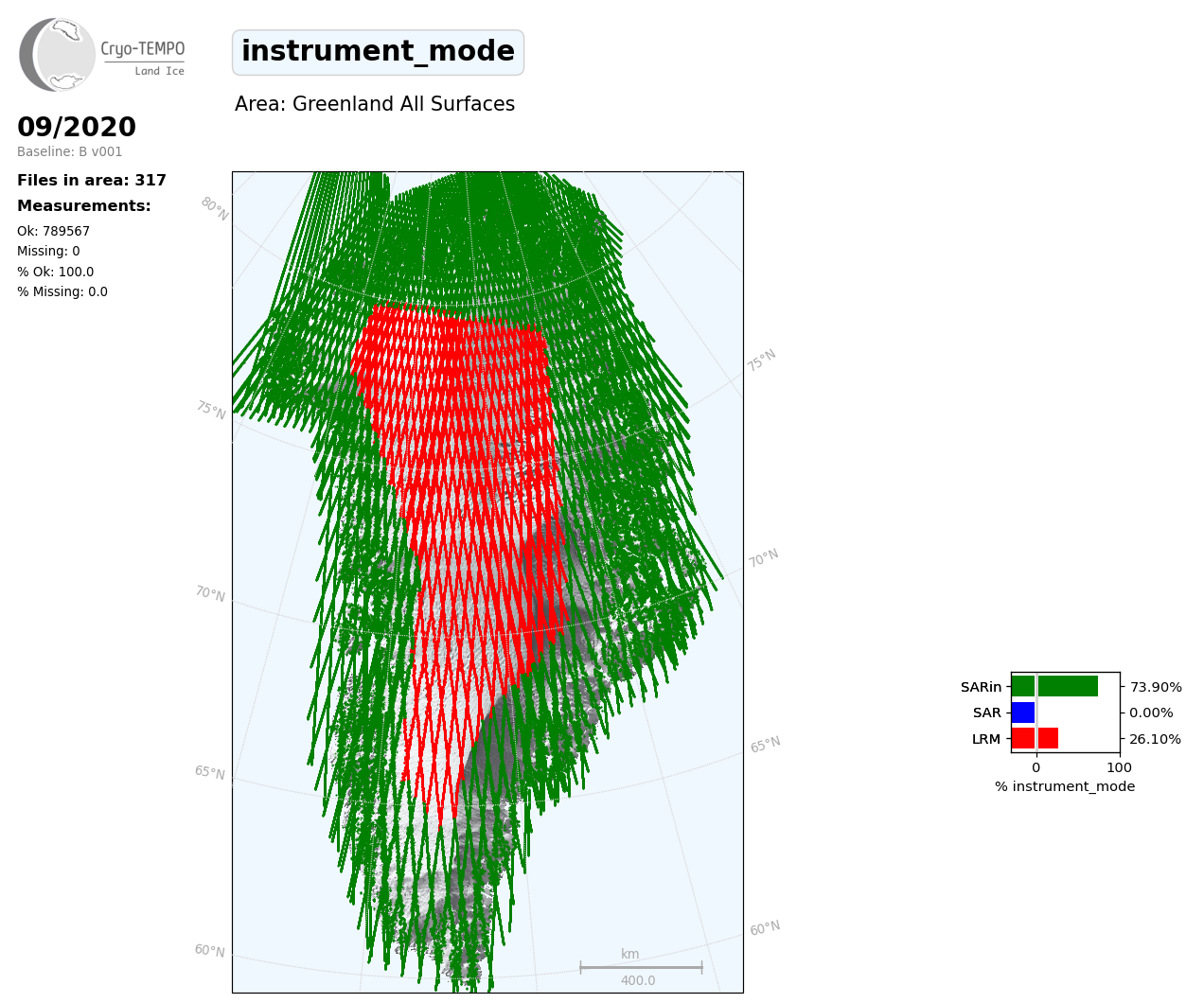 Cryo-TEMPO
Land Ice

instrument_mode

Area: Greenland All Surfaces

09/2020
Baseline: B v001

Files in area: 317
Measurements:
Ok: 789567
Missing: 0
% Ok: 100.0
% Missing: 0.0

80°N
75°N
70°N
65°N
60°N
75°N
70°N
65°N
60°N

km
400.0

SARin
SAR
LRM
73.90%
0.00%
26.10%
0
100
% instrument_mode